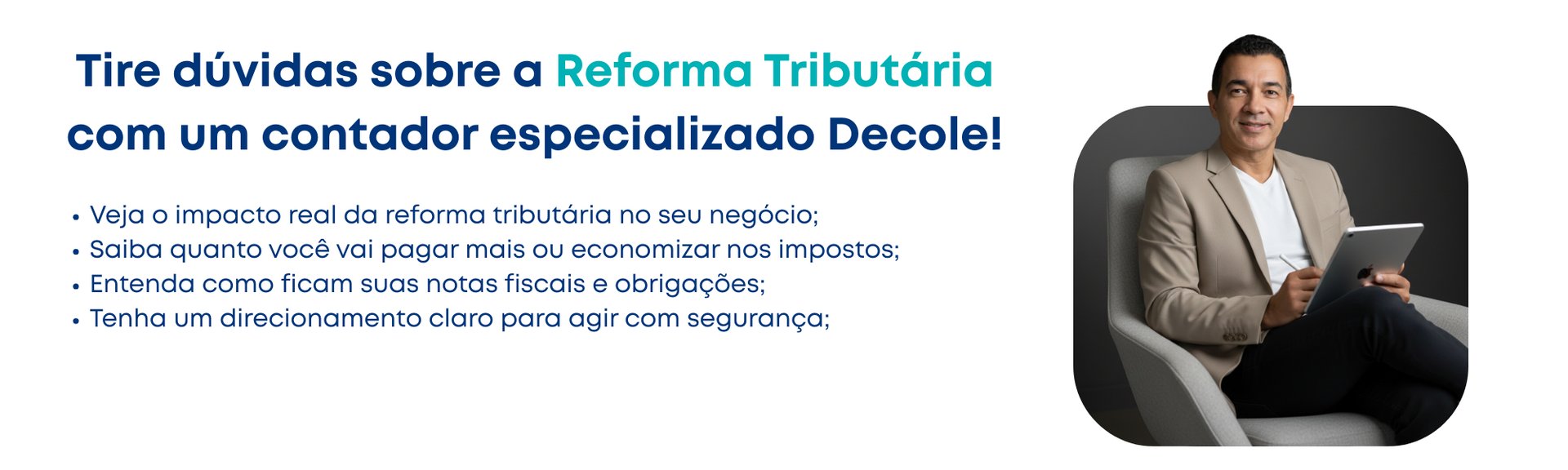 Tire dúvidas sobre a Reforma Tributária com um contador especializado Decole!

• Veja o impacto real da reforma tributária no seu negócio;
• Saiba quanto você vai pagar mais ou economizar nos impostos;
• Entenda como ficam suas notas fiscais e obrigações;
• Tenha um direcionamento claro para agir com segurança;